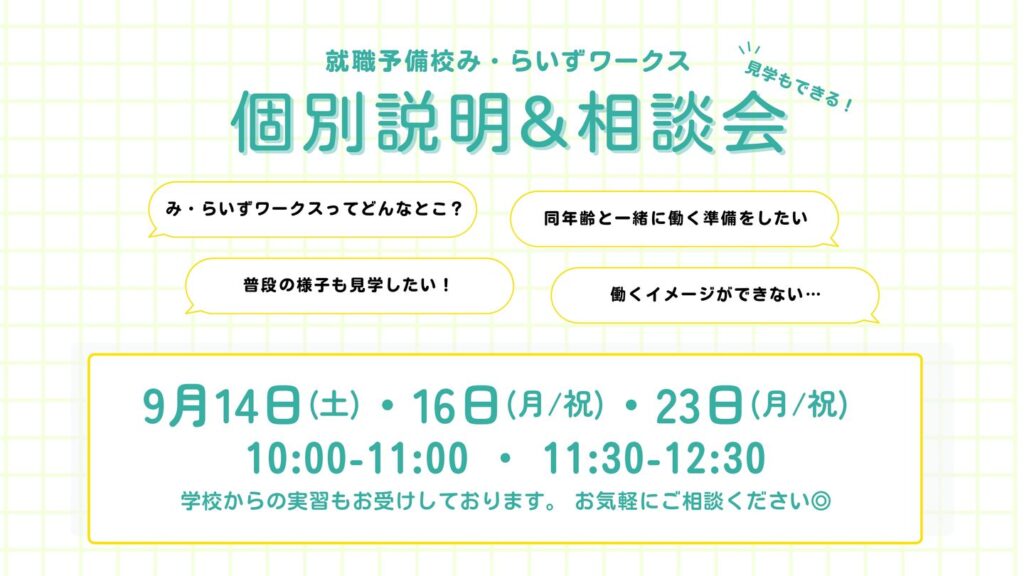 就職予備校み・らいずワークス

見学もできる！

個別説明&相談会

み・らいずワークスってどんなとこ？

同年齢と一緒に働く準備をしたい

普段の様子も見学したい！

働くイメージができない…

9月14日(土)・16日(月/祝)・23日(月/祝)

10:00-11:00 ・ 11:30-12:30

学校からの実習もお受けしております。 お気軽にご相談ください◎